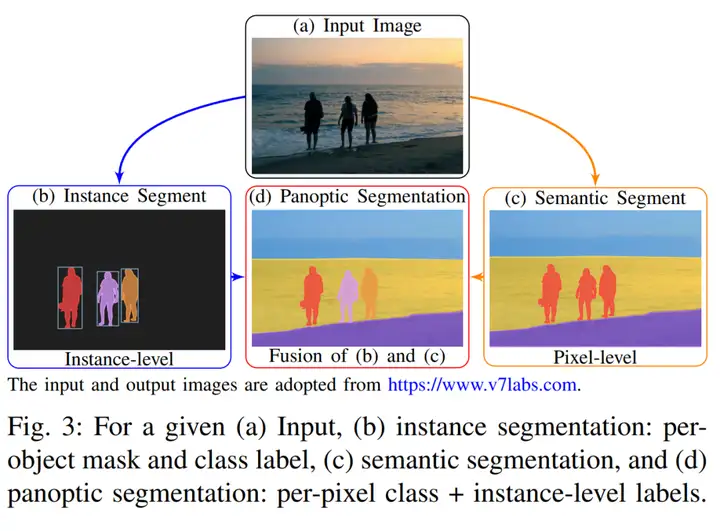 (a) Input Image

(b) Instance Segment

Instance-level

(d) Panoptic Segmentation

Fusion of (b) and (c)

(c) Semantic Segment

Pixel-level

The input and output images are adopted from https://www.v7labs.com.

Fig. 3: For a given (a) Input, (b) instance segmentation: per-object mask and class label, (c) semantic segmentation, and (d) panoptic segmentation: per-pixel class + instance-level labels.